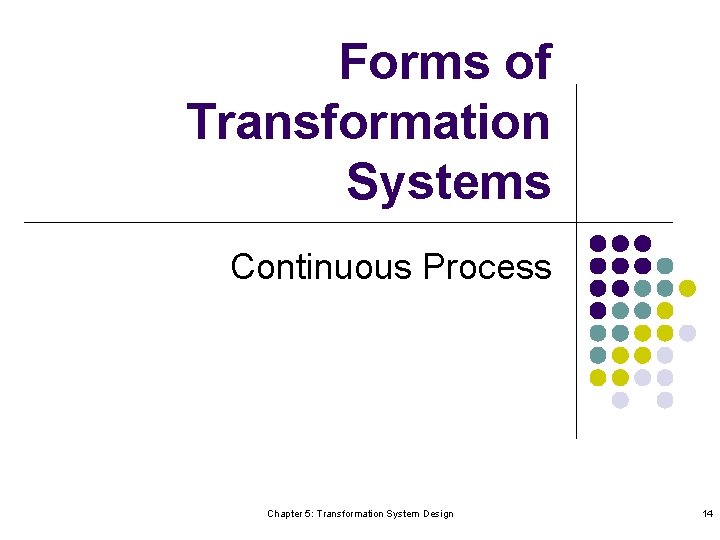 Forms of Transformation Systems

Continuous Process

Chapter 5: Transformation System Design

14